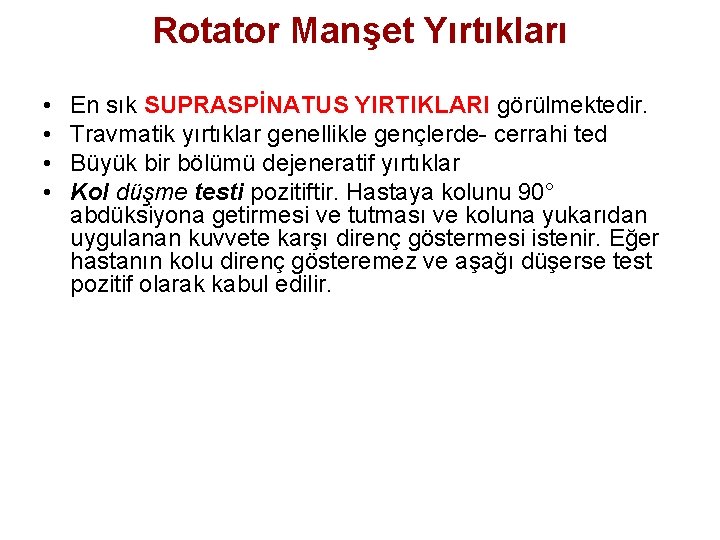 Rotator Manşet Yırtıkları

• En sık SUPRASPİNATUS YIRTIKLARI görülmektedir.
• Travmatik yırtıklar genellikle gençlerde- cerrahi ted
• Büyük bir bölümü dejeneratif yırtıklar
• Kol düşme testi pozitiftir. Hastaya kolunu 90° abdüksiyona getirmesi ve tutması ve koluna yukarıdan uygulanan kuvvete karşı direnç göstermesi istenir. Eğer hastanın kolu direnç gösteremez ve aşağı düşerse test pozitif olarak kabul edilir.